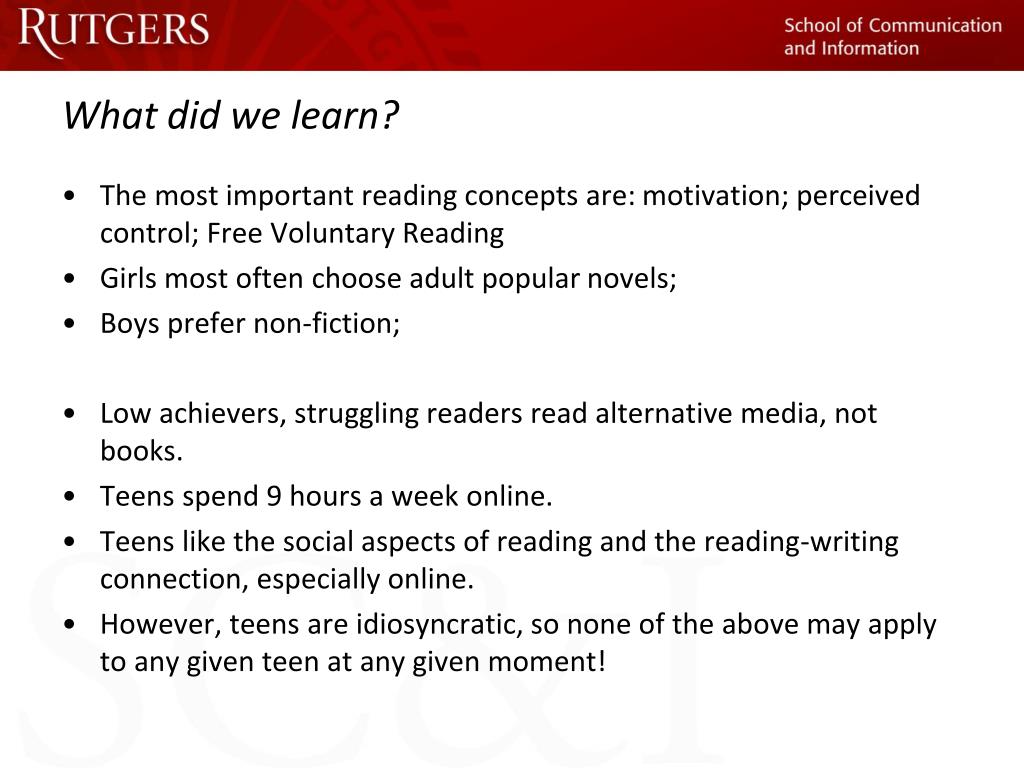 RUTGERS

School of Communication and Information

What did we learn?

• The most important reading concepts are: motivation; perceived control; Free Voluntary Reading
• Girls most often choose adult popular novels;
• Boys prefer non-fiction;

• Low achievers, struggling readers read alternative media, not books.
• Teens spend 9 hours a week online.
• Teens like the social aspects of reading and the reading-writing connection, especially online.
• However, teens are idiosyncratic, so none of the above may apply to any given teen at any given moment!

SC&I